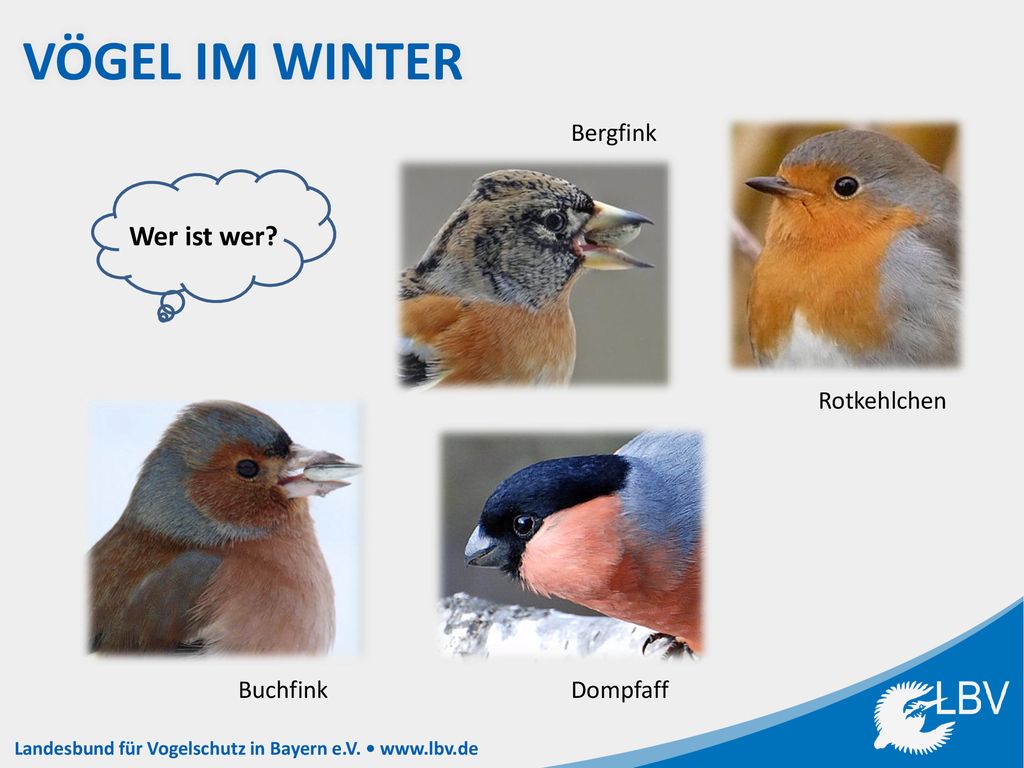 VÖGEL IM WINTER

Wer ist wer?

Bergfink

Rotkehlchen

Buchfink

Dompfaff

LBV

Landesbund für Vogelschutz in Bayern e.V. • www.lbv.de